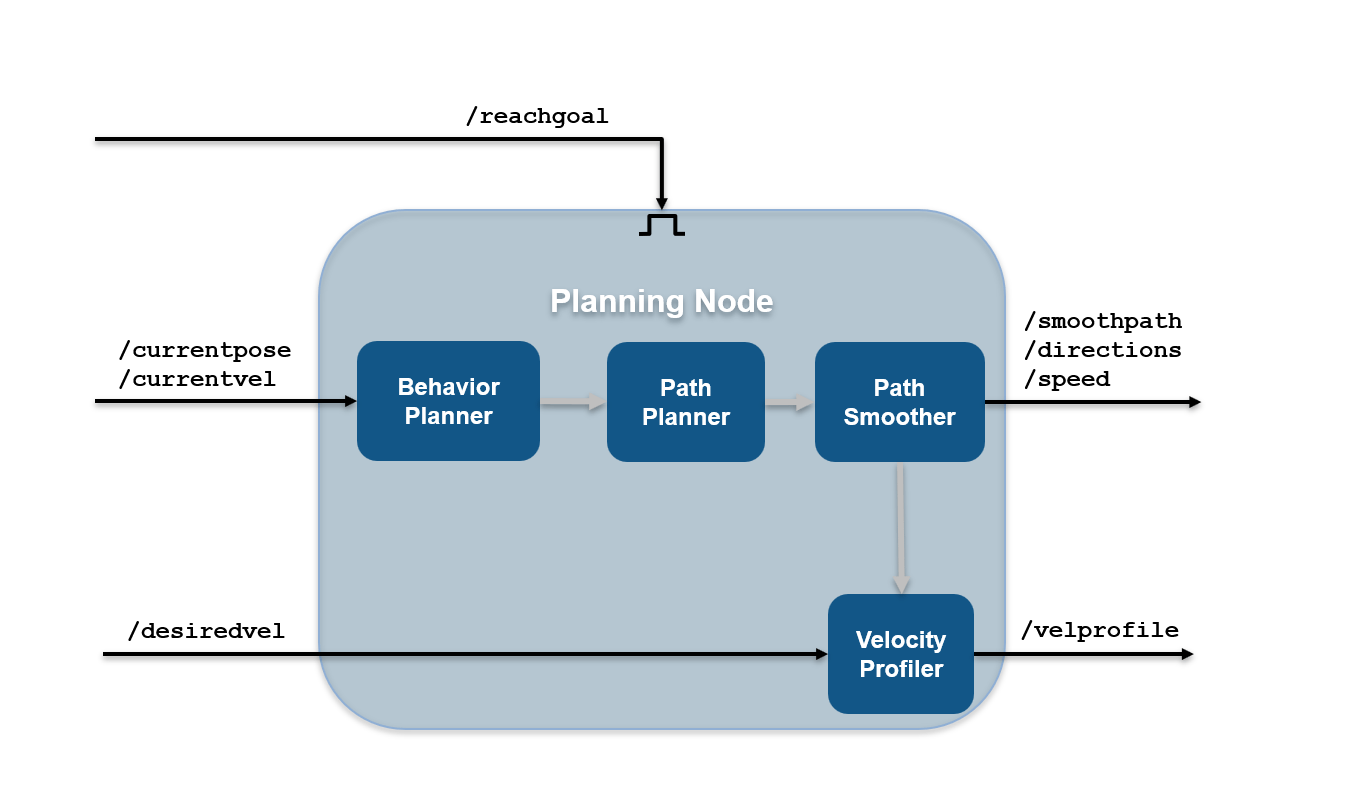 /reachgoal

Planning Node

/currentpose
/currentvel

Behavior Planner

Path Planner

Path Smoother

/smoothpath
/directions
/speed

/desiredvel

Velocity Profiler

/velprofile